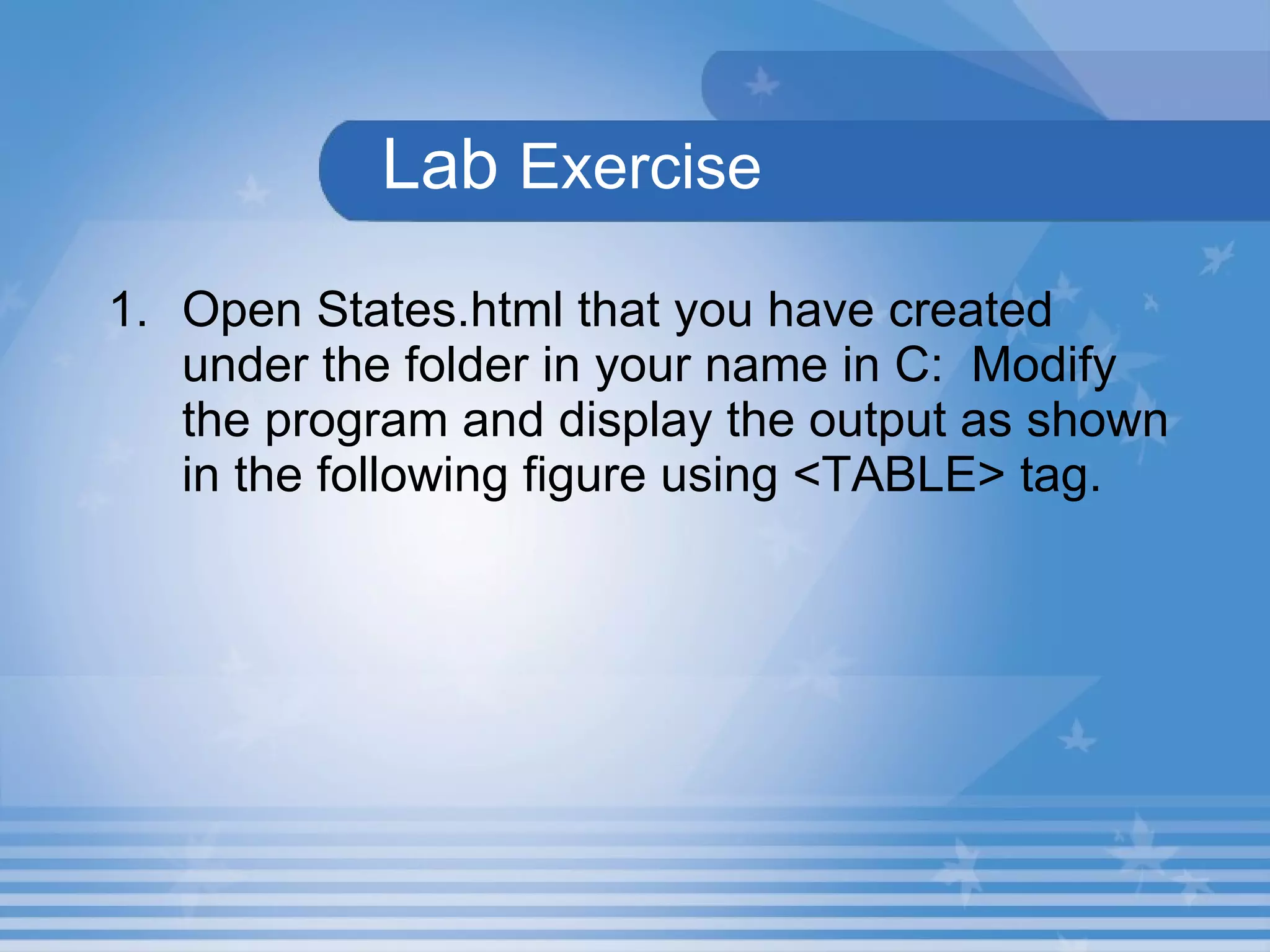 Lab Exercise

1. Open States.html that you have created under the folder in your name in C:  Modify the program and display the output as shown in the following figure using <TABLE> tag.